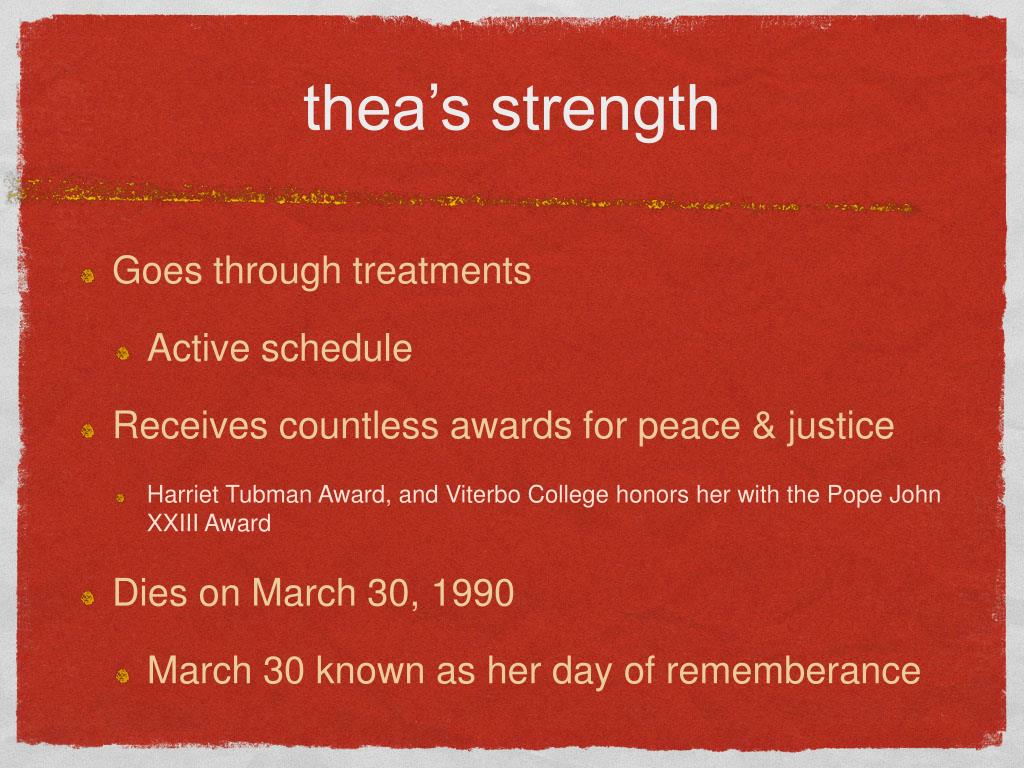 thea’s strength

Goes through treatments

Active schedule

Receives countless awards for peace & justice

Harriet Tubman Award, and Viterbo College honors her with the Pope John XXIII Award

Dies on March 30, 1990

March 30 known as her day of rememberance